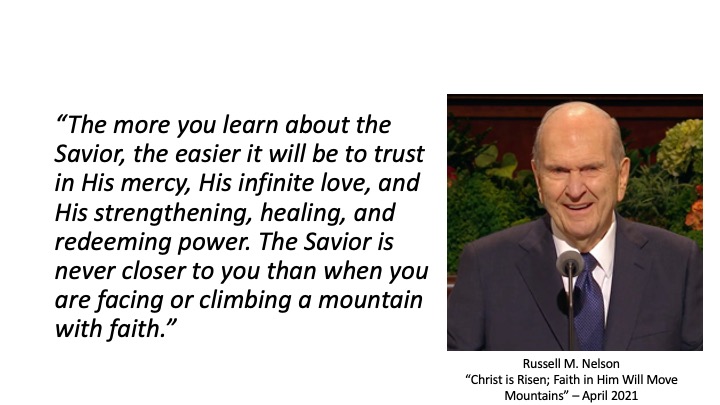 “The more you learn about the Savior, the easier it will be to trust in His mercy, His infinite love, and His strengthening, healing, and redeeming power. The Savior is never closer to you than when you are facing or climbing a mountain with faith.”

Russell M. Nelson
“Christ is Risen; Faith in Him Will Move Mountains” – April 2021